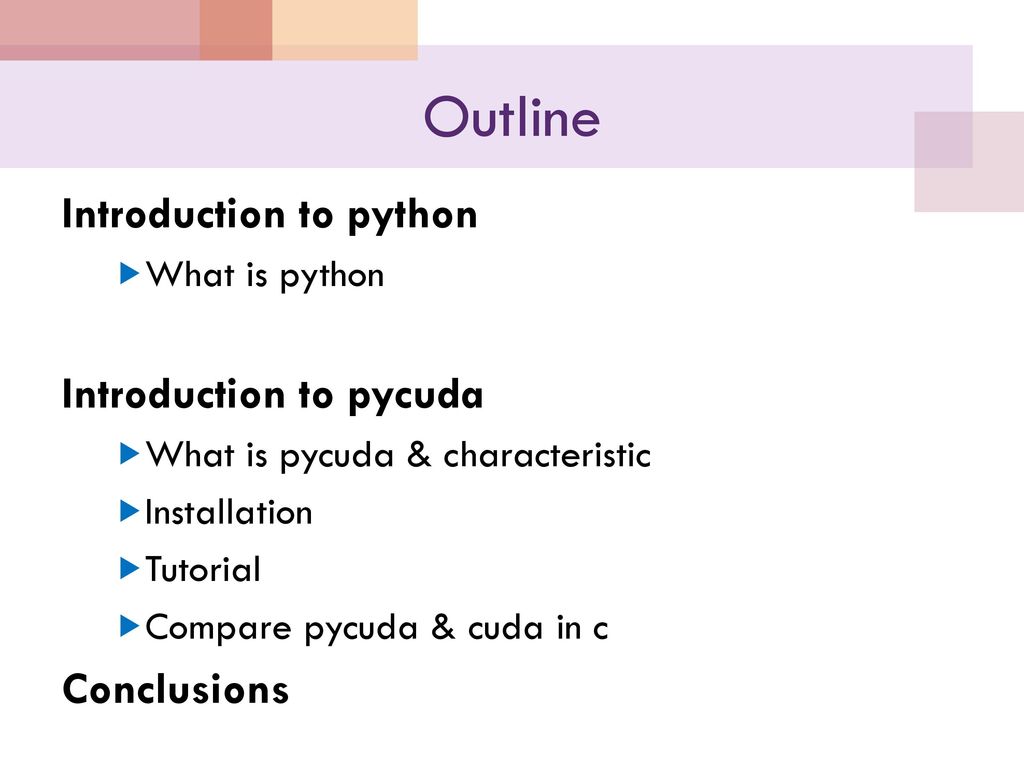 Outline

Introduction to python

What is python

Introduction to pycuda

What is pycuda & characteristic

Installation

Tutorial

Compare pycuda & cuda in c

Conclusions